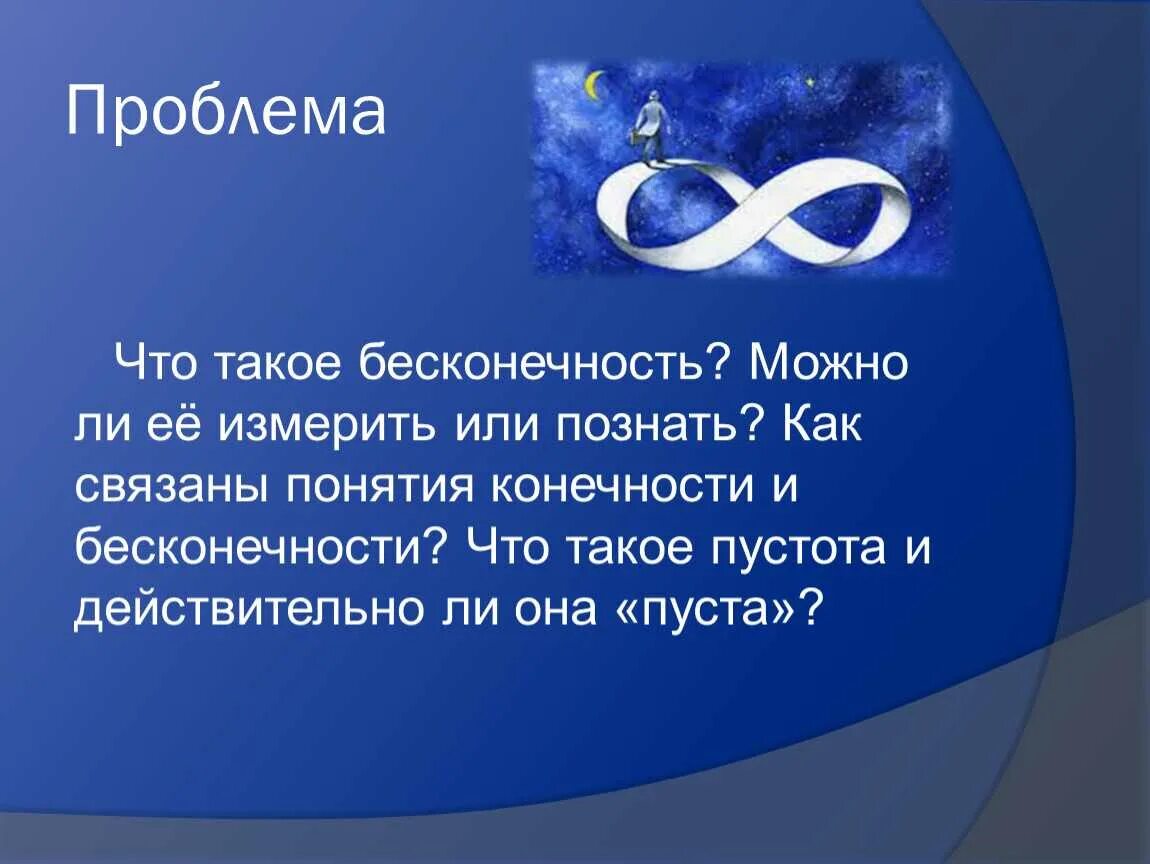 Проблема

Что такое бесконечность? Можно ли её измерить или познать? Как связаны понятия конечности и бесконечности? Что такое пустота и действительно ли она «пуста»?